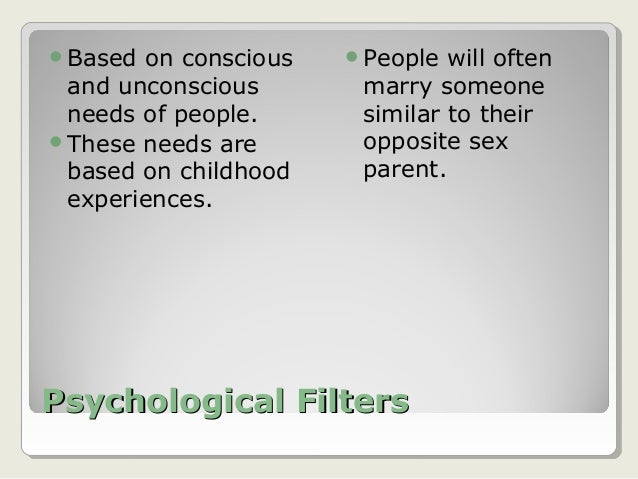 - Based on conscious and unconscious needs of people.
- These needs are based on childhood experiences.

- People will often marry someone similar to their opposite sex parent.

Psychological Filters